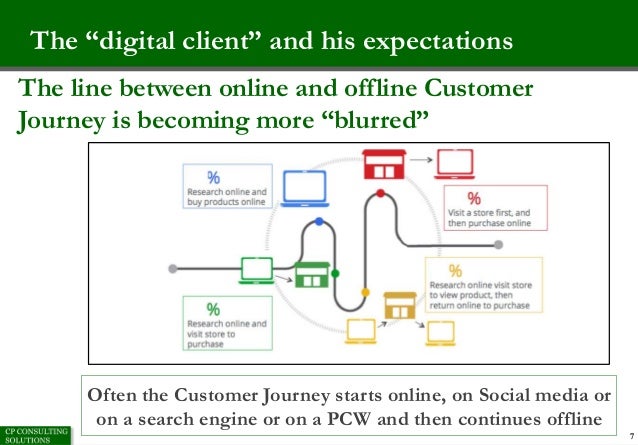 The “digital client” and his expectations

The line between online and offline Customer Journey is becoming more “blurred”

%
Research online and buy products online

%
Visit a store first, and then purchase online

%
Research online visit store to view product, then return online to purchase

%
Research online and visit store to purchase

Often the Customer Journey starts online, on Social media or on a search engine or on a PCW and then continues offline

CP CONSULTING SOLUTIONS

7